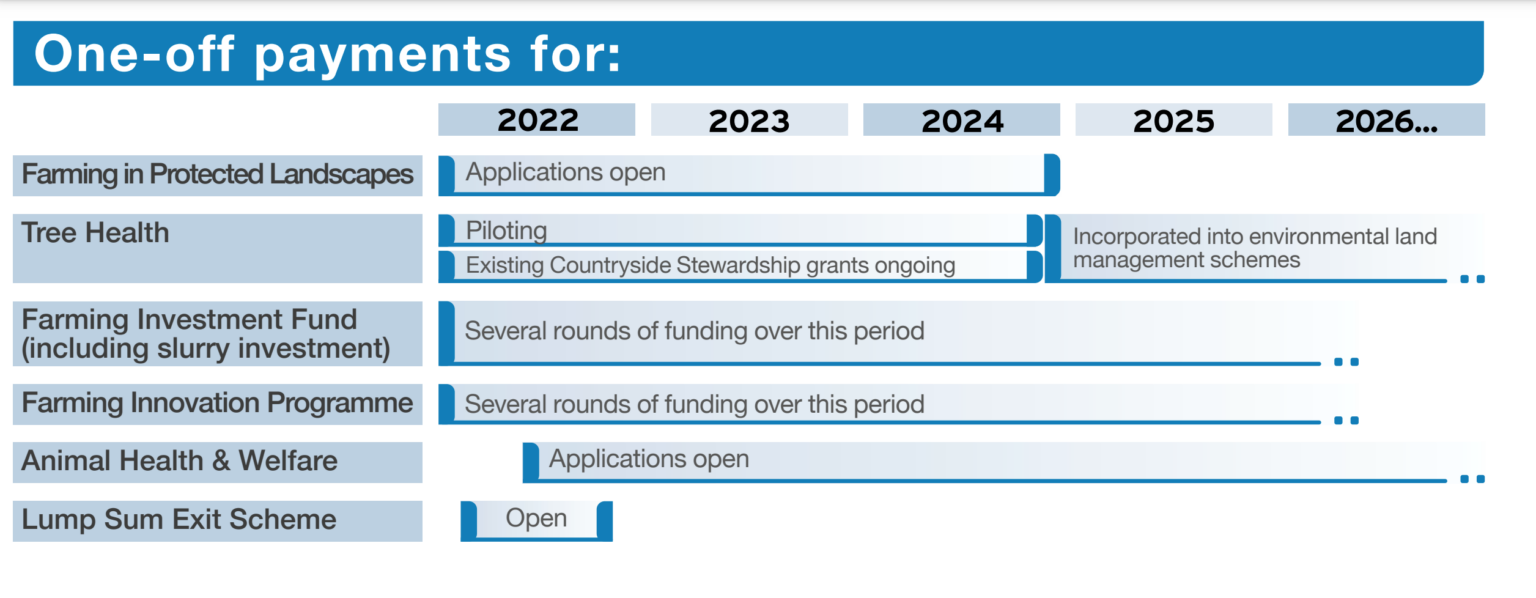 One-off payments for:

2022 2023 2024 2025 2026...

Farming in Protected Landscapes
Applications open

Tree Health
Piloting
Existing Countryside Stewardship grants ongoing
Incorporated into environmental land management schemes

Farming Investment Fund (including slurry investment)
Several rounds of funding over this period

Farming Innovation Programme
Several rounds of funding over this period

Animal Health & Welfare
Applications open

Lump Sum Exit Scheme
Open